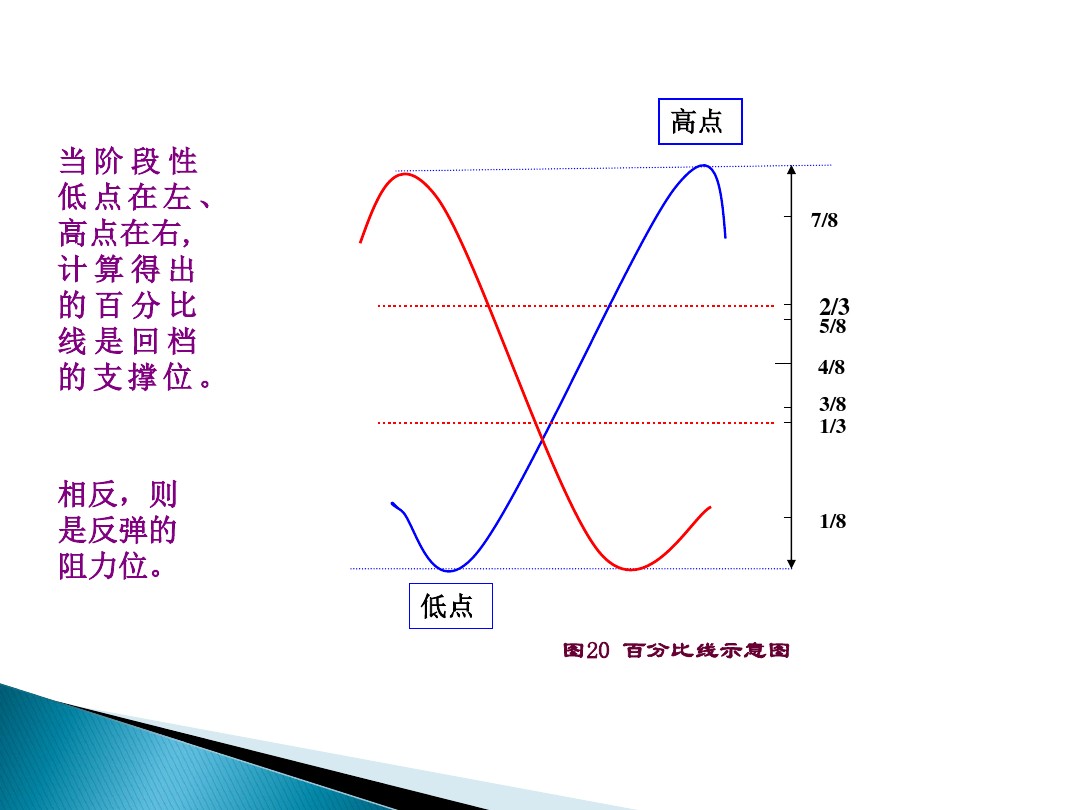 当阶段性低点在左、高点在右，计算得出的百分比线是回档的支撑位。

相反，则是反弹的阻力位。

高点

7/8

2/3
5/8

4/8

3/8
1/3

1/8

低点

图20 百分比线示意图